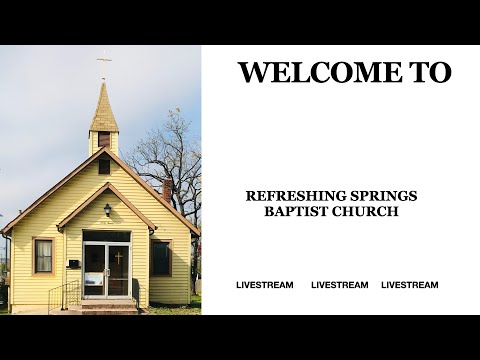 WELCOME TO

REFRESHING SPRINGS BAPTIST CHURCH

LIVESTREAM LIVESTREAM LIVESTREAM